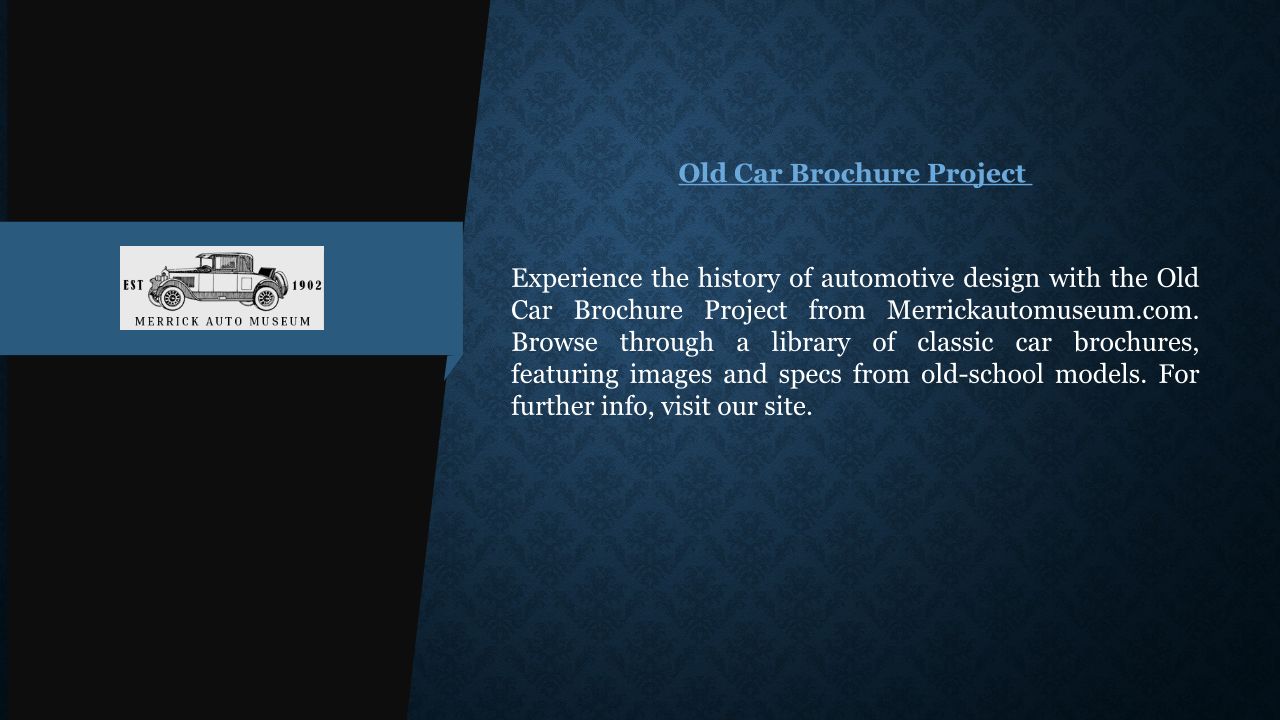 EST 1902
MERRICK AUTO MUSEUM

Old Car Brochure Project

Experience the history of automotive design with the Old Car Brochure Project from Merrickautomuseum.com. Browse through a library of classic car brochures, featuring images and specs from old-school models. For further info, visit our site.